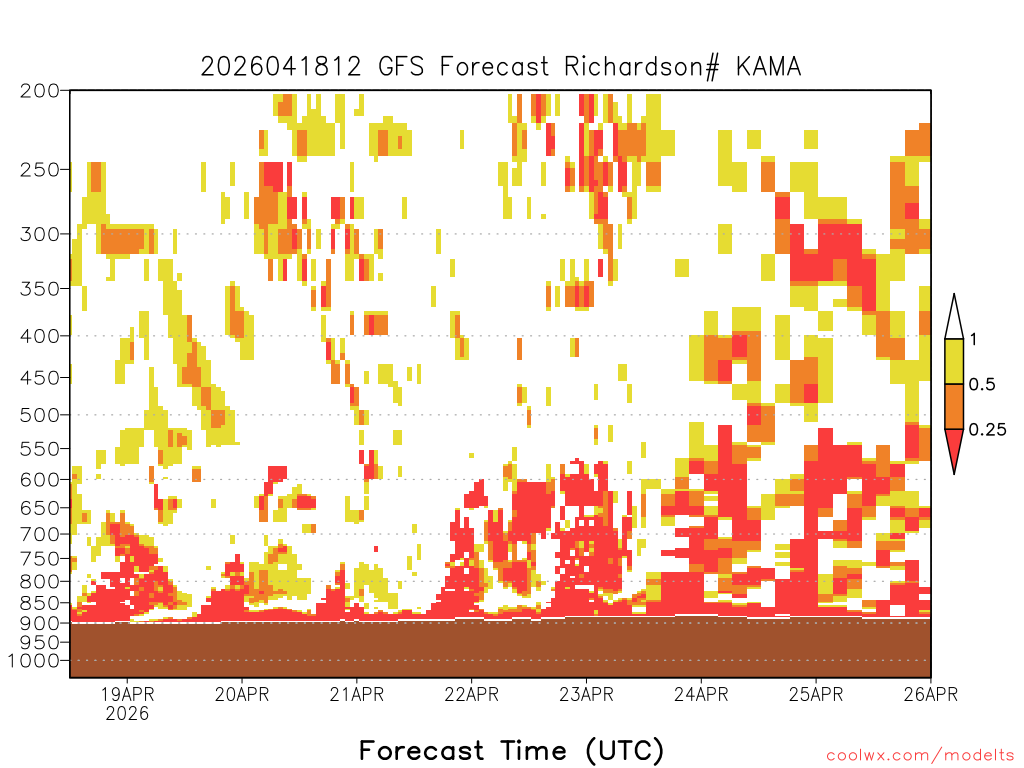 2026041812 GFS Forecast Richardson# KAMA

200
250
300
350
400
450
500
550
600
650
700
750
800
850
900
950
1000

1
0.5
0.25

19APR
2026
20APR
21APR
22APR
23APR
24APR
25APR
26APR

Forecast Time (UTC)

coolwx.com/modelts